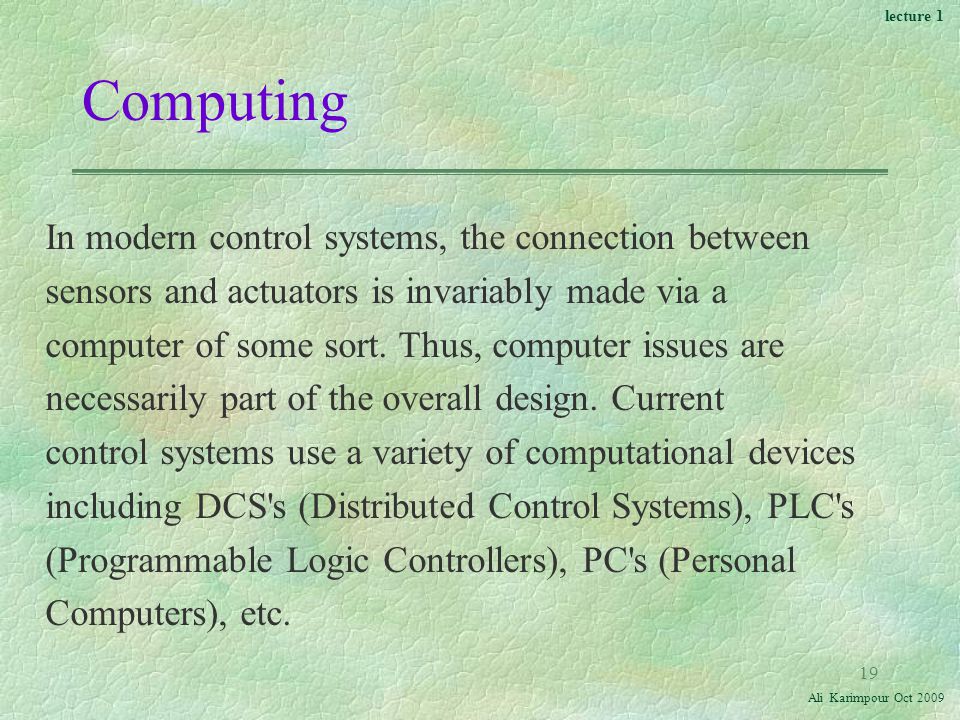 lecture 1

Computing

In modern control systems, the connection between sensors and actuators is invariably made via a computer of some sort. Thus, computer issues are necessarily part of the overall design. Current control systems use a variety of computational devices including DCS's (Distributed Control Systems), PLC's (Programmable Logic Controllers), PC's (Personal Computers), etc.

19

Ali Karimpour Oct 2009